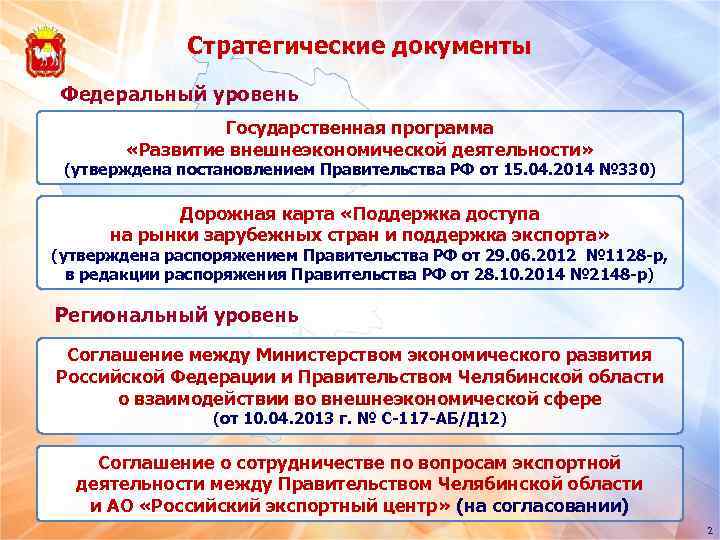 Стратегические документы

Федеральный уровень

Государственная программа «Развитие внешнеэкономической деятельности» (утверждена постановлением Правительства РФ от 15.04.2014 №330)

Дорожная карта «Поддержка доступа на рынки зарубежных стран и поддержка экспорта» (утверждена распоряжением Правительства РФ от 29.06.2012 №1128-р, в редакции распоряжения Правительства РФ от 28.10.2014 №2148-р)

Региональный уровень

Соглашение между Министерством экономического развития Российской Федерации и Правительством Челябинской области о взаимодействии во внешнеэкономической сфере (от 10.04.2013 г. № С-117-АБ/Д12)

Соглашение о сотрудничестве по вопросам экспортной деятельности между Правительством Челябинской области и АО «Российский экспортный центр» (на согласовании)

2